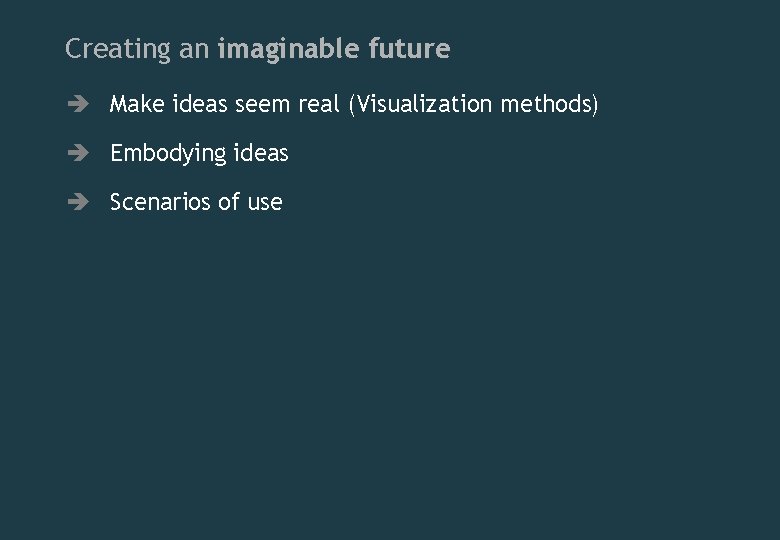 Creating an imaginable future

➔ Make ideas seem real (Visualization methods)

➔ Embodying ideas

➔ Scenarios of use